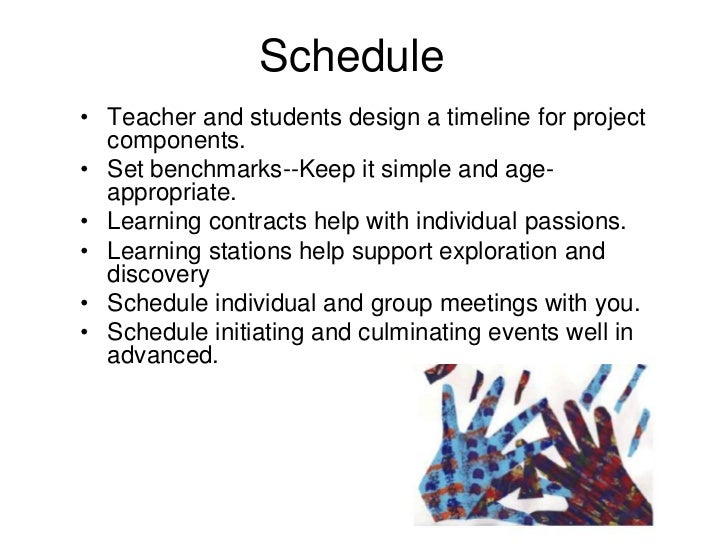 Schedule

• Teacher and students design a timeline for project components.
• Set benchmarks--Keep it simple and age-appropriate.
• Learning contracts help with individual passions.
• Learning stations help support exploration and discovery
• Schedule individual and group meetings with you.
• Schedule initiating and culminating events well in advanced.